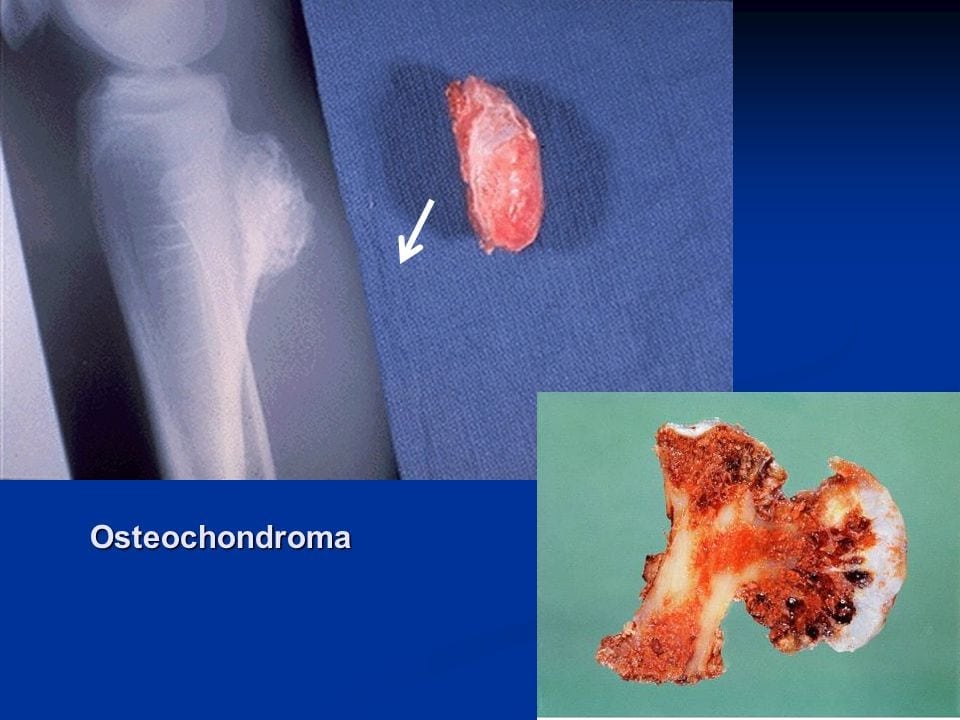 Osteochondroma